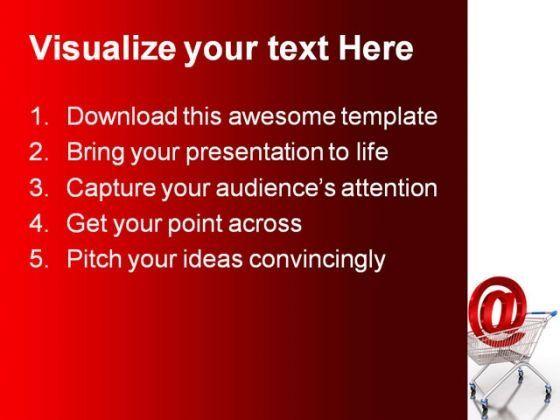 Visualize your text Here

1. Download this awesome template
2. Bring your presentation to life
3. Capture your audience's attention
4. Get your point across
5. Pitch your ideas convincingly

@